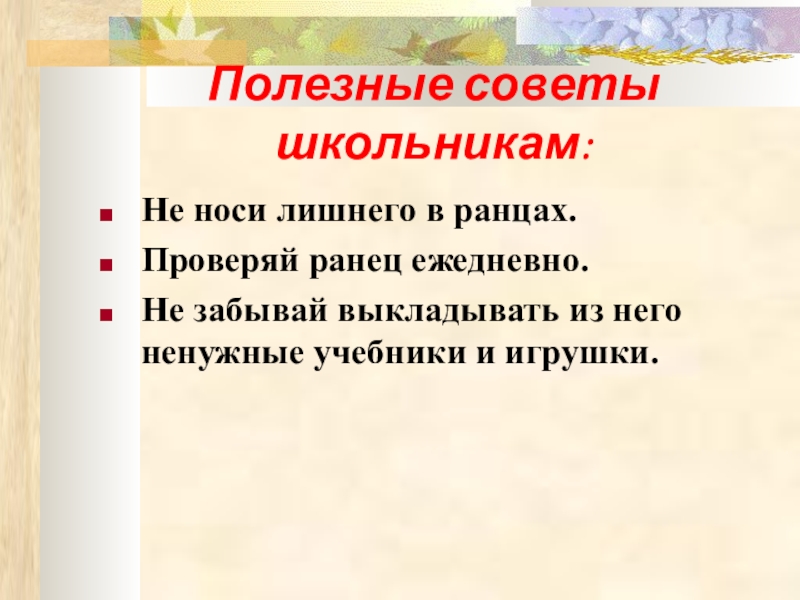 Полезные советы школьникам:

Не носи лишнего в ранцах.

Проверяй ранец ежедневно.

Не забывай выкладывать из него ненужные учебники и игрушки.